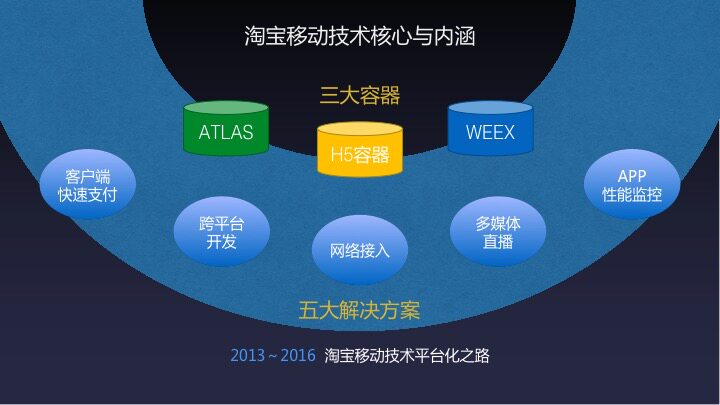 淘宝移动技术核心与内涵

三大容器

ATLAS

H5容器

WEEX

客户端
快速支付

跨平台
开发

网络接入

多媒体
直播

APP
性能监控

五大解决方案

2013 ~ 2016 淘宝移动技术平台化之路